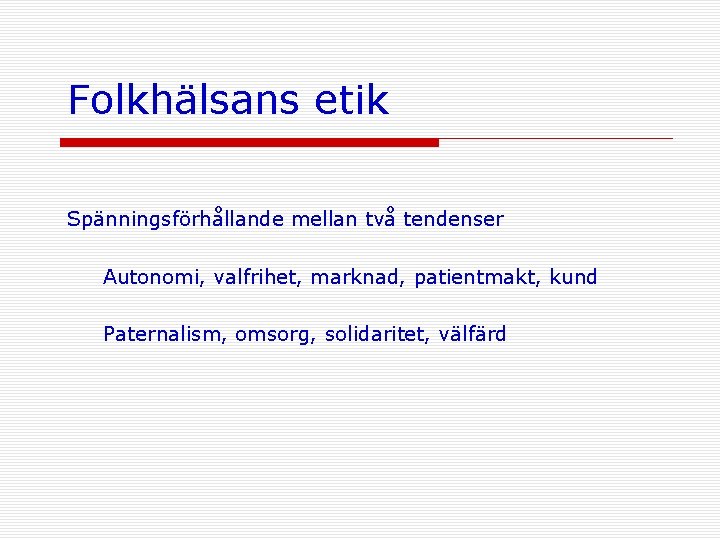 Folkhälsans etik

Spänningsförhållande mellan två tendenser

Autonomi, valfrihet, marknad, patientmakt, kund

Paternalism, omsorg, solidaritet, välfärd